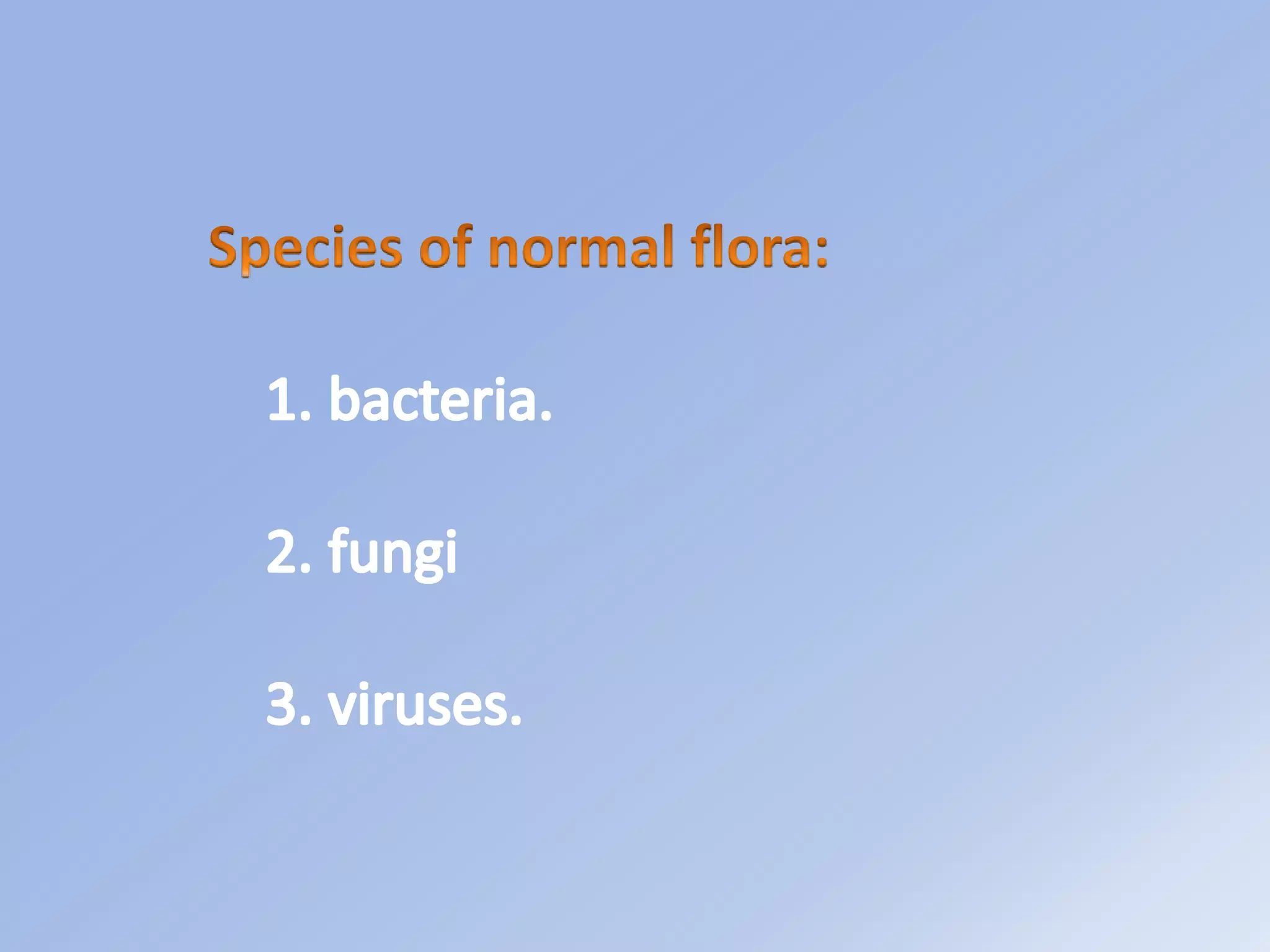 Species of normal flora:

1. bacteria.

2. fungi

3. viruses.